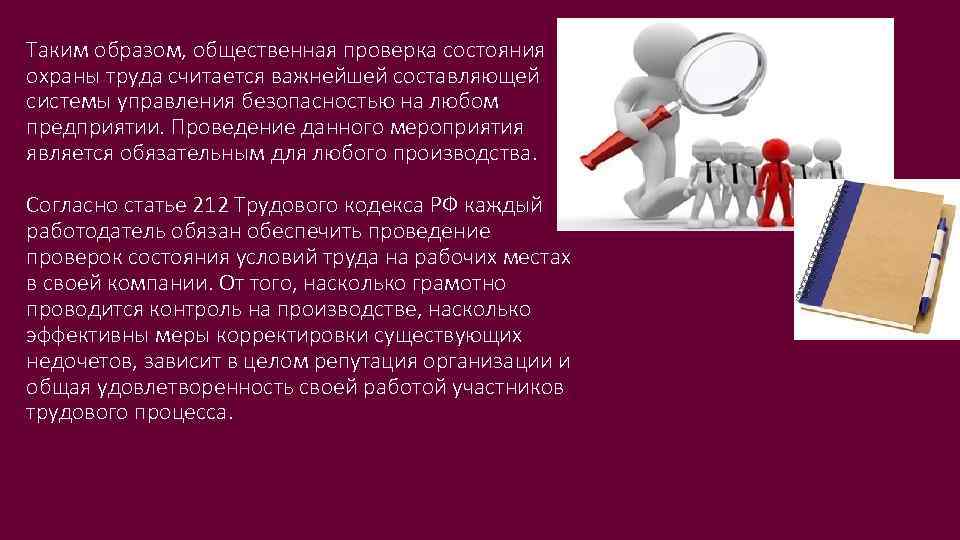 Таким образом, общественная проверка состояния охраны труда считается важнейшей составляющей системы управления безопасностью на любом предприятии. Проведение данного мероприятия является обязательным для любого производства.

Согласно статье 212 Трудового кодекса РФ каждый работодатель обязан обеспечить проведение проверок состояния условий труда на рабочих местах в своей компании. От того, насколько грамотно проводится контроль на производстве, насколько эффективны меры корректировки существующих недочетов, зависит в целом репутация организации и общая удовлетворенность своей работой участников трудового процесса.